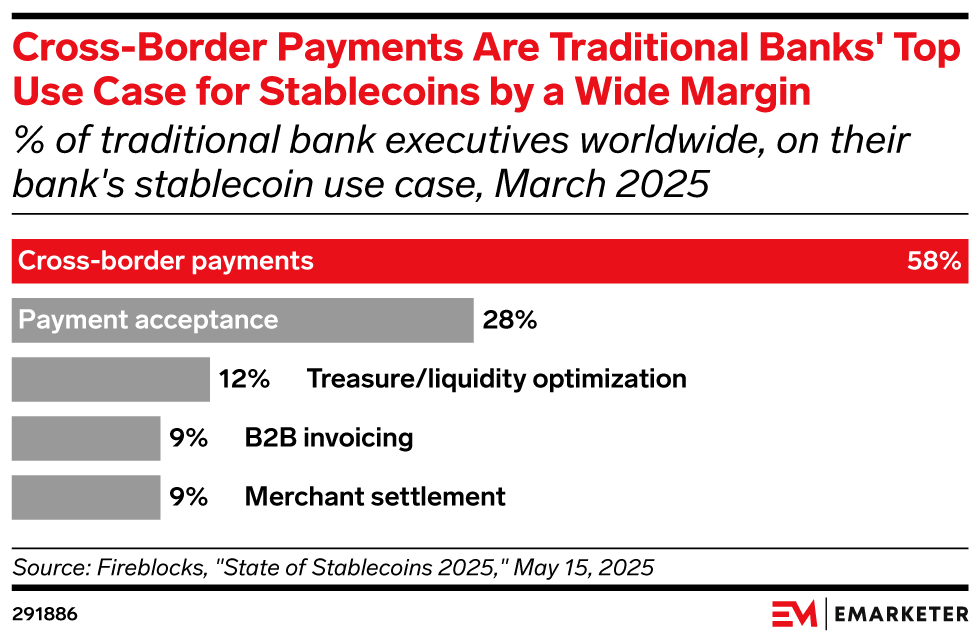 Cross-Border Payments Are Traditional Banks' Top Use Case for Stablecoins by a Wide Margin
% of traditional bank executives worldwide, on their bank's stablecoin use case, March 2025

Cross-border payments 58%
Payment acceptance 28%
12% Treasure/liquidity optimization
9% B2B invoicing
9% Merchant settlement

Source: Fireblocks, "State of Stablecoins 2025," May 15, 2025
291886
EM | EMARKETER